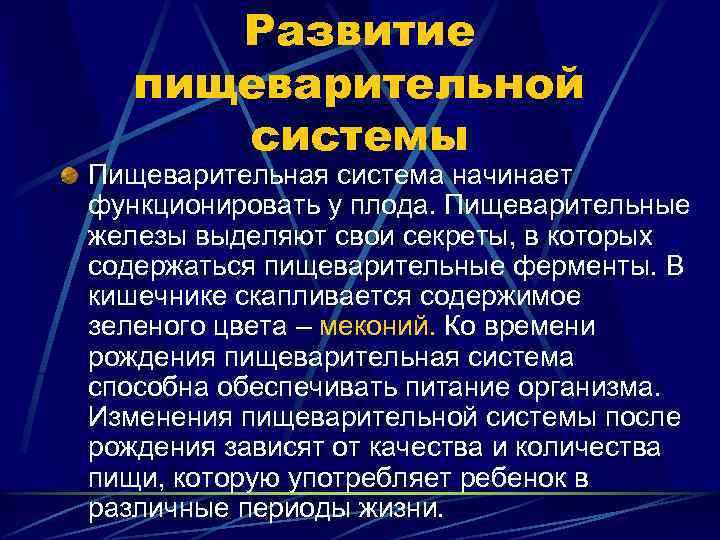 Развитие пищеварительной системы

Пищеварительная система начинает функционировать у плода. Пищеварительные железы выделяют свои секреты, в которых содержаться пищеварительные ферменты. В кишечнике скапливается содержимое зеленого цвета – меконий. Ко времени рождения пищеварительная система способна обеспечивать питание организма. Изменения пищеварительной системы после рождения зависят от качества и количества пищи, которую употребляет ребенок в различные периоды жизни.